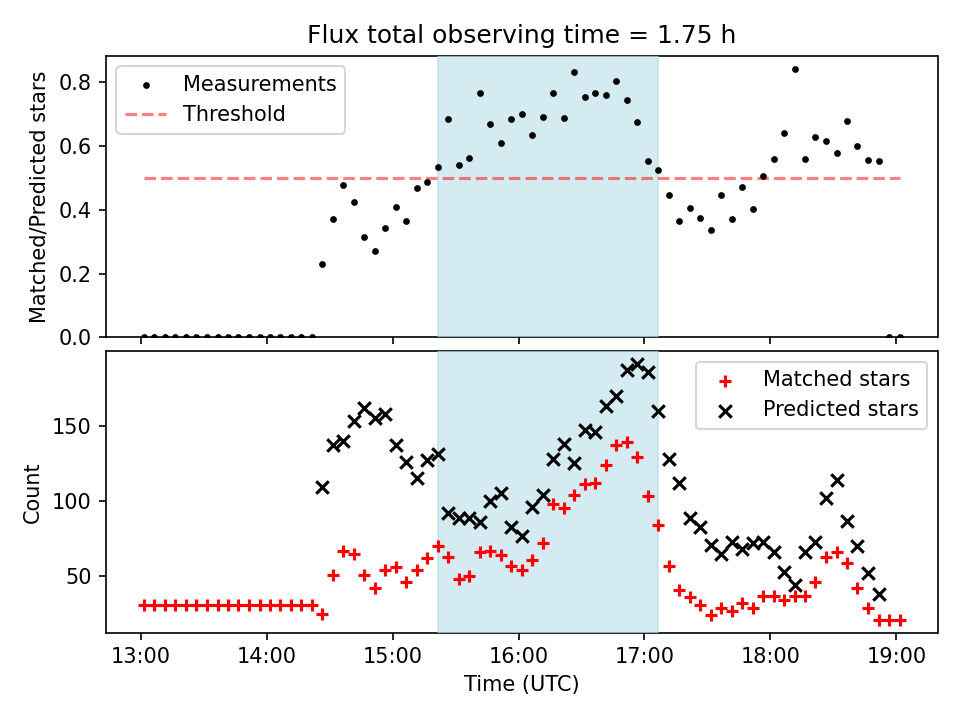 Flux total observing time = 1.75 h

Measurements
Threshold

Matched/Predicted stars
0.8
0.6
0.4
0.2
0.0

Matched stars
Predicted stars

Count
150
100
50

13:00
14:00
15:00
16:00
17:00
18:00
19:00

Time (UTC)